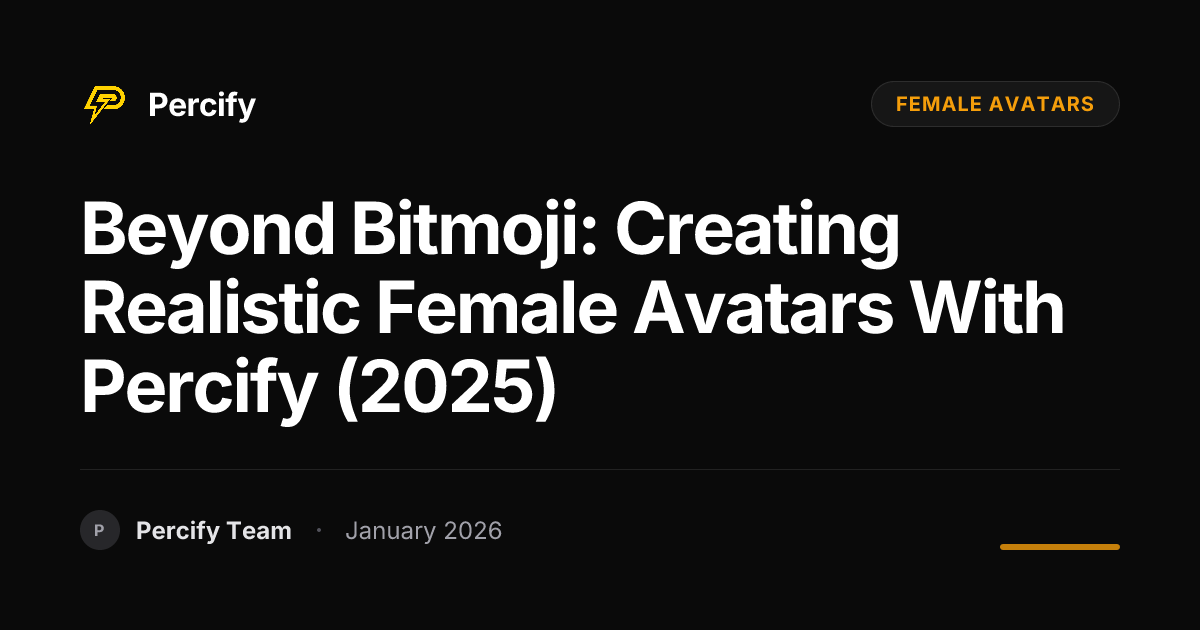 Percify

FEMALE AVATARS

Beyond Bitmoji: Creating Realistic Female Avatars With Percify (2025)

P Percify Team · January 2026